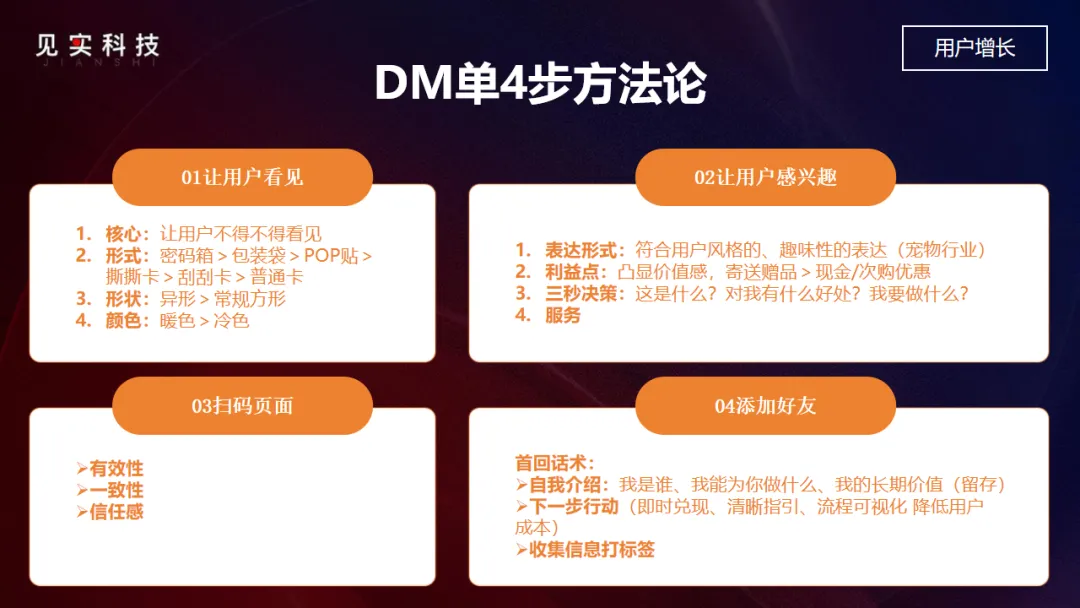 见实科技
JIANSHI

用户增长

DM单4步方法论

01让用户看见

1. 核心：让用户不得不得看见
2. 形式：密码箱 > 包装袋 > POP贴 > 撕撕卡 > 刮刮卡 > 普通卡
3. 形状：异形 > 常规方形
4. 颜色：暖色 > 冷色

02让用户感兴趣

1. 表达形式：符合用户风格的、趣味性的表达（宠物行业）
2. 利益点：凸显价值感，寄送赠品 > 现金/次购优惠
3. 三秒决策：这是什么？对我有什么好处？我要做什么？
4. 服务

03扫码页面

➢有效性
➢一致性
➢信任感

04添加好友

首回话术：
➢自我介绍：我是谁、我能为你做什么、我的长期价值（留存）
➢下一步行动（即时兑现、清晰指引、流程可视化 降低用户成本）
➢收集信息打标签